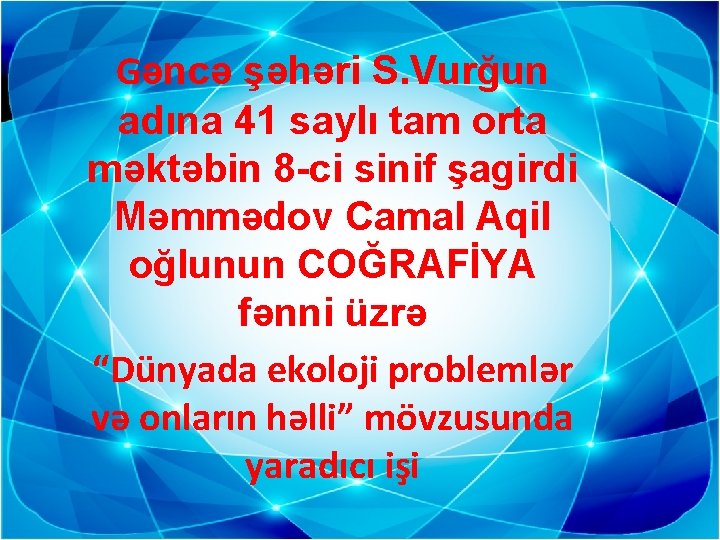 Gəncə şəhəri S.Vurğun adına 41 saylı tam orta məktəbin 8-ci sinif şagirdi Məmmədov Camal Aqil oğlunun COĞRAFİYA fənni üzrə

“Dünyada ekoloji problemlər və onların həlli” mövzusunda yaradıcı işi